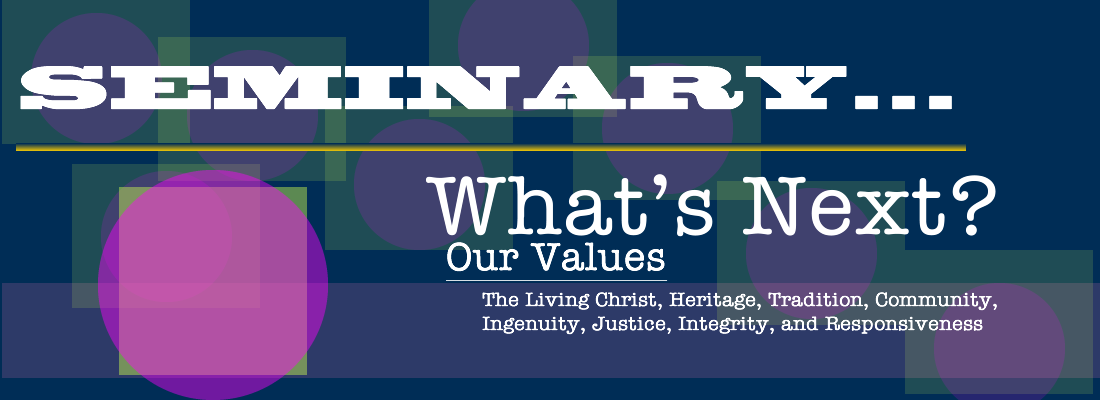 SEMINARY...

What's Next?

Our Values

The Living Christ, Heritage, Tradition, Community, Ingenuity, Justice, Integrity, and Responsiveness